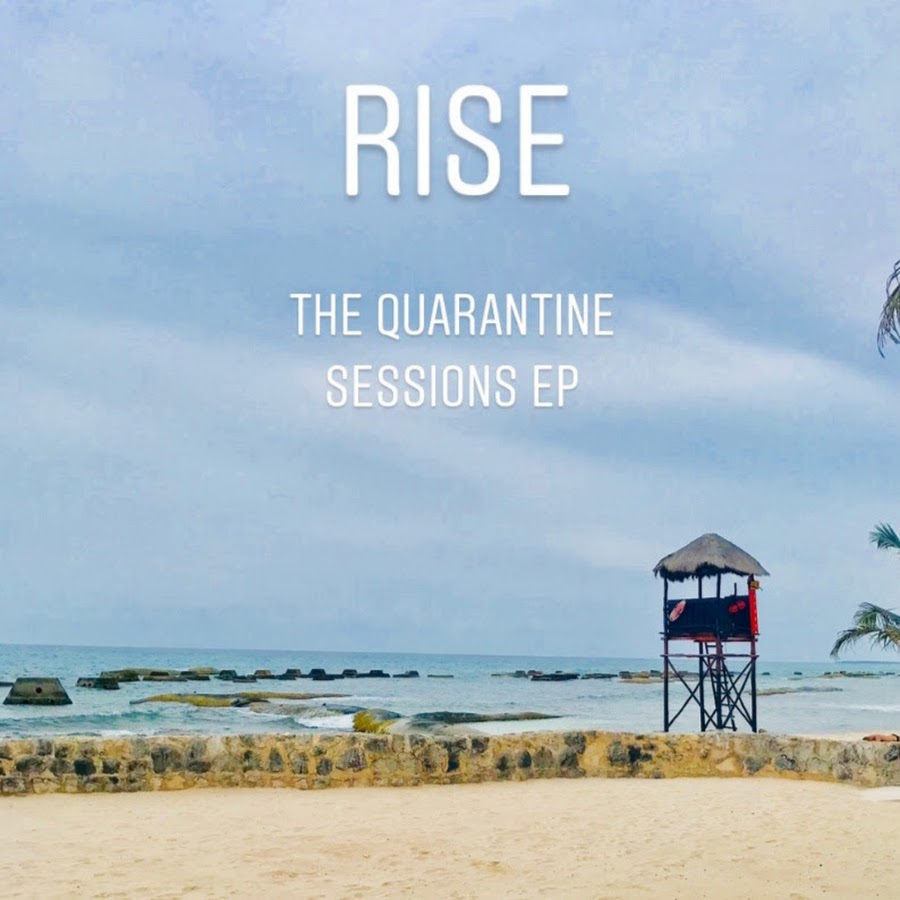 RISE

THE QUARANTINE SESSIONS EP